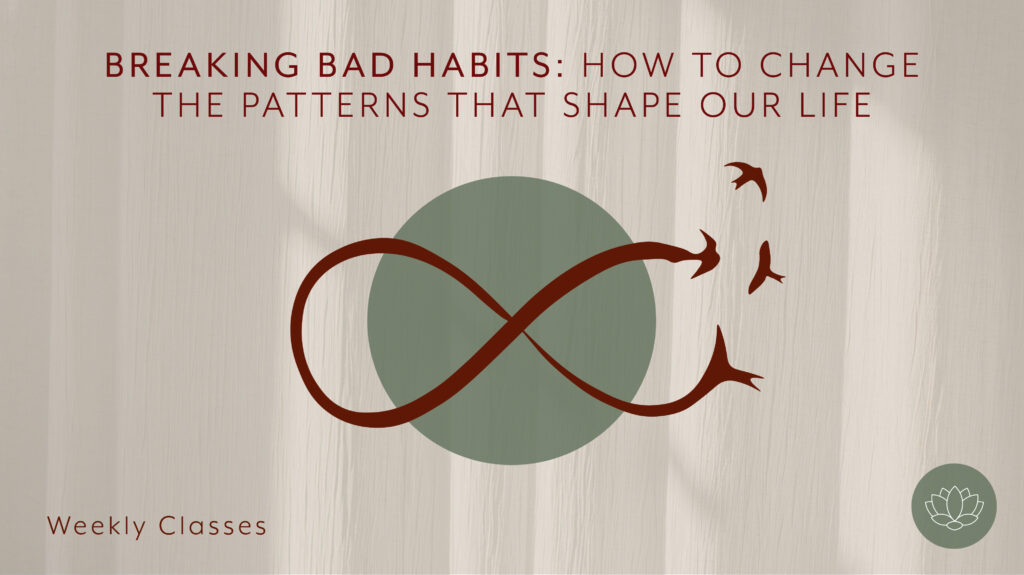 BREAKING BAD HABITS: HOW TO CHANGE THE PATTERNS THAT SHAPE OUR LIFE

Weekly Classes